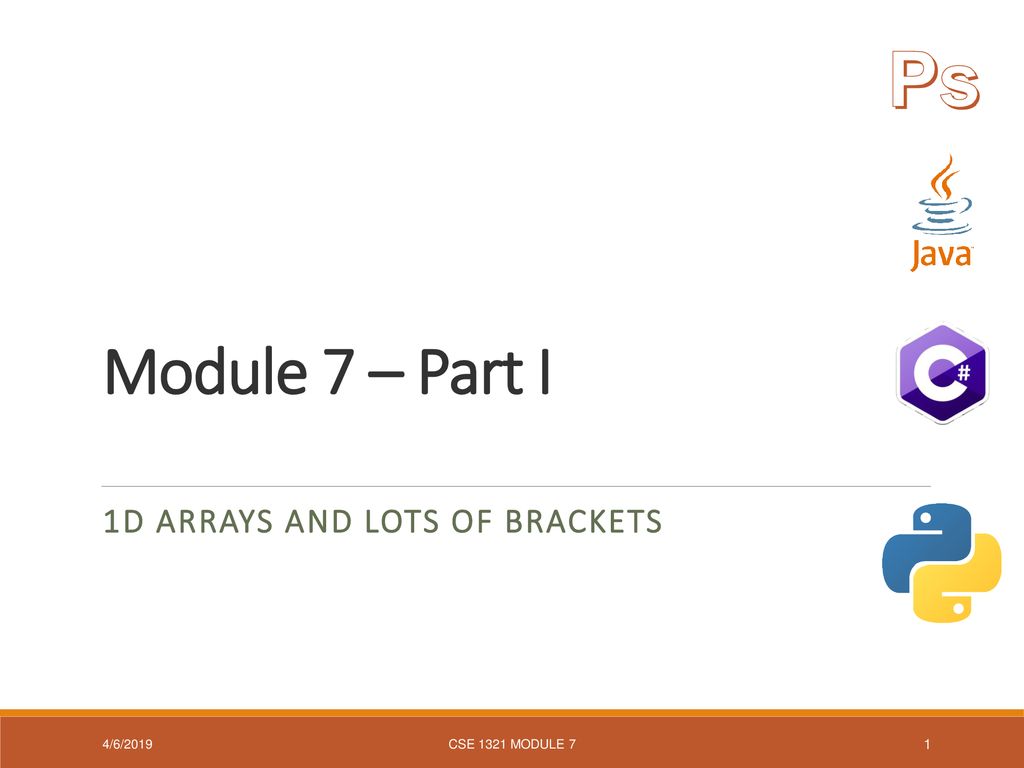 Ps

Java

C#

Module 7 – Part I

1D ARRAYS AND LOTS OF BRACKETS

4/6/2019

CSE 1321 MODULE 7

1